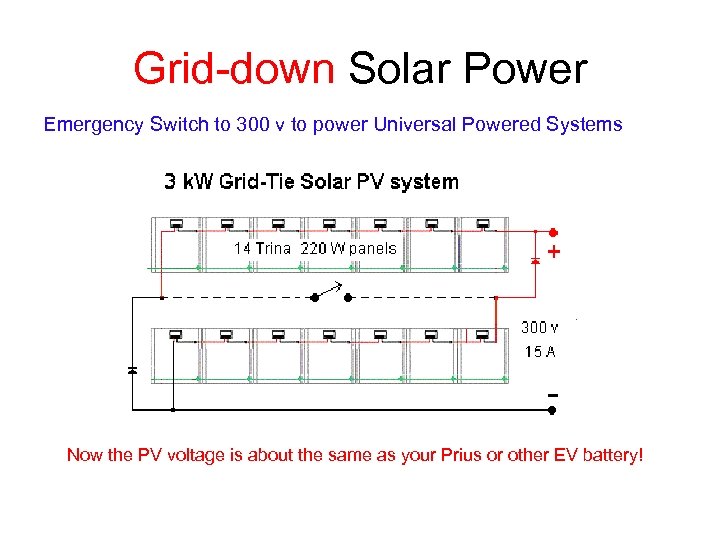 Grid-down Solar Power

Emergency Switch to 300 v to power Universal Powered Systems

3 kW Grid-Tie Solar PV system

14 Trina 220 W panels

+

300 v
15 A

-

Now the PV voltage is about the same as your Prius or other EV battery!